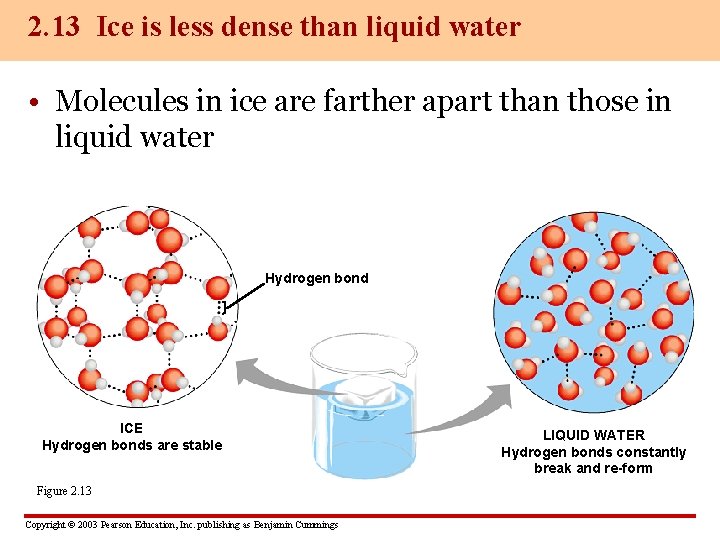 2.13 Ice is less dense than liquid water

• Molecules in ice are farther apart than those in liquid water

Hydrogen bond

ICE
Hydrogen bonds are stable

LIQUID WATER
Hydrogen bonds constantly break and re-form

Figure 2.13

Copyright © 2003 Pearson Education, Inc. publishing as Benjamin Cummings